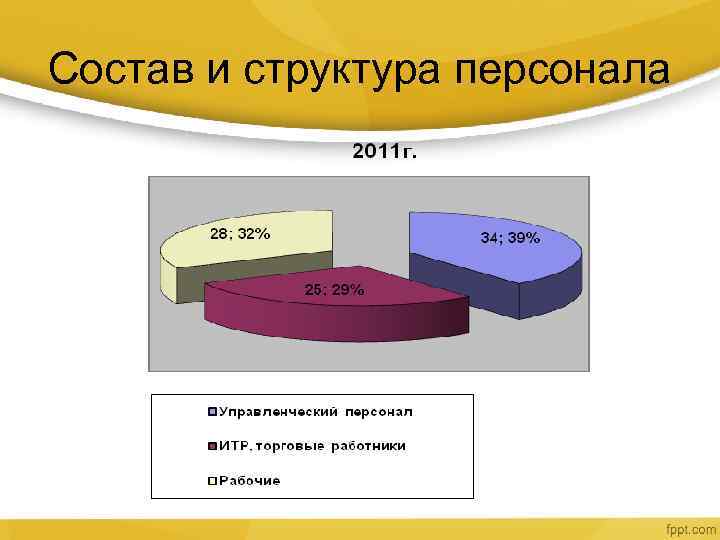 Состав и структура персонала

2011г.

28; 32%

34; 39%

25; 29%

Управленческий персонал

ИТР, торговые работники

Рабочие

fppt.com